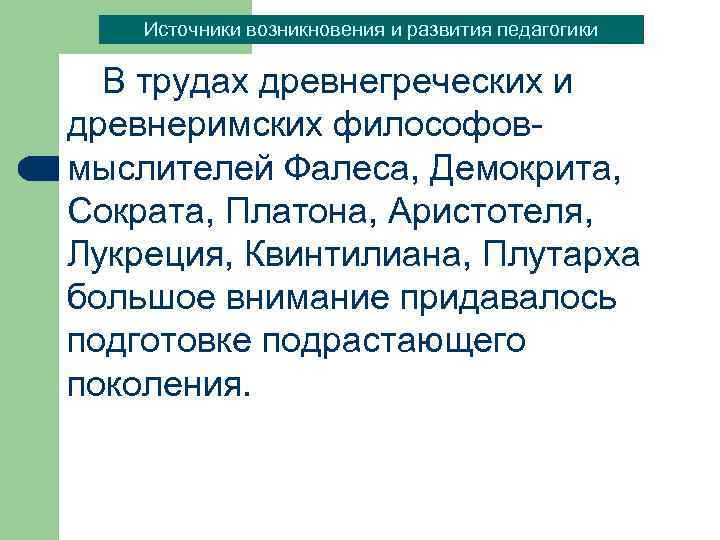 Источники возникновения и развития педагогики

В трудах древнегреческих и древнеримских философов-мыслителей Фалеса, Демокрита, Сократа, Платона, Аристотеля, Лукреция, Квинтилиана, Плутарха большое внимание придавалось подготовке подрастающего поколения.